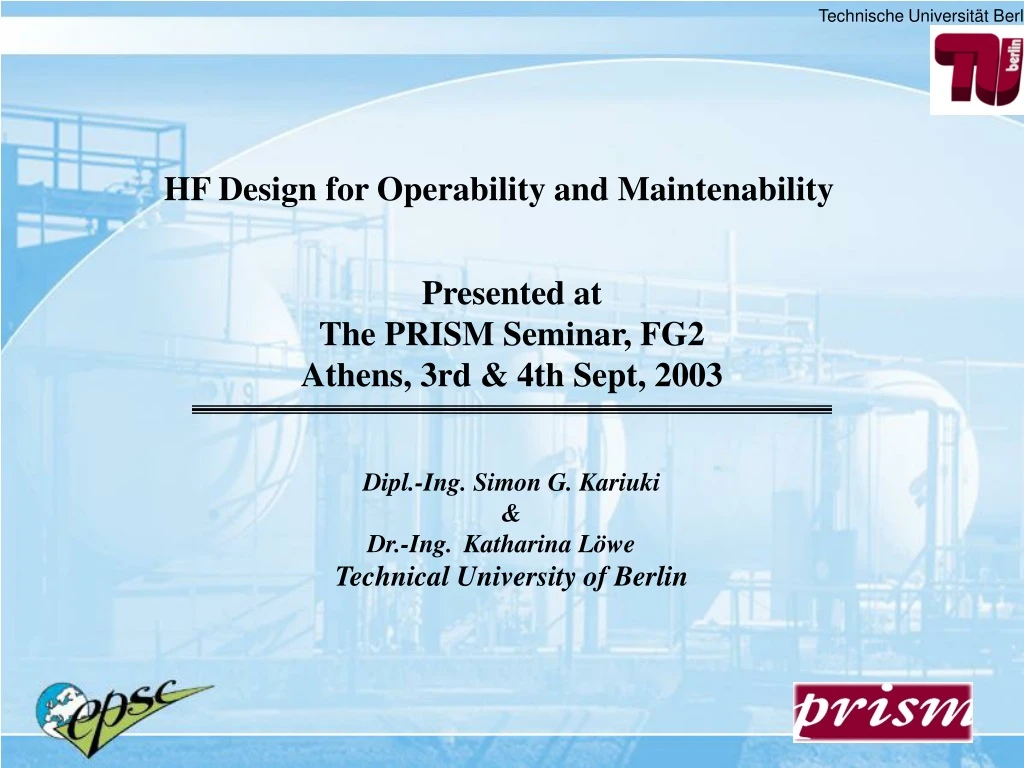 Technische Universität Berl

TU berlin

HF Design for Operability and Maintenability

Presented at
The PRISM Seminar, FG2
Athens, 3rd & 4th Sept, 2003

Dipl.-Ing. Simon G. Kariuki
&
Dr.-Ing. Katharina Löwe
Technical University of Berlin

epsc

prism